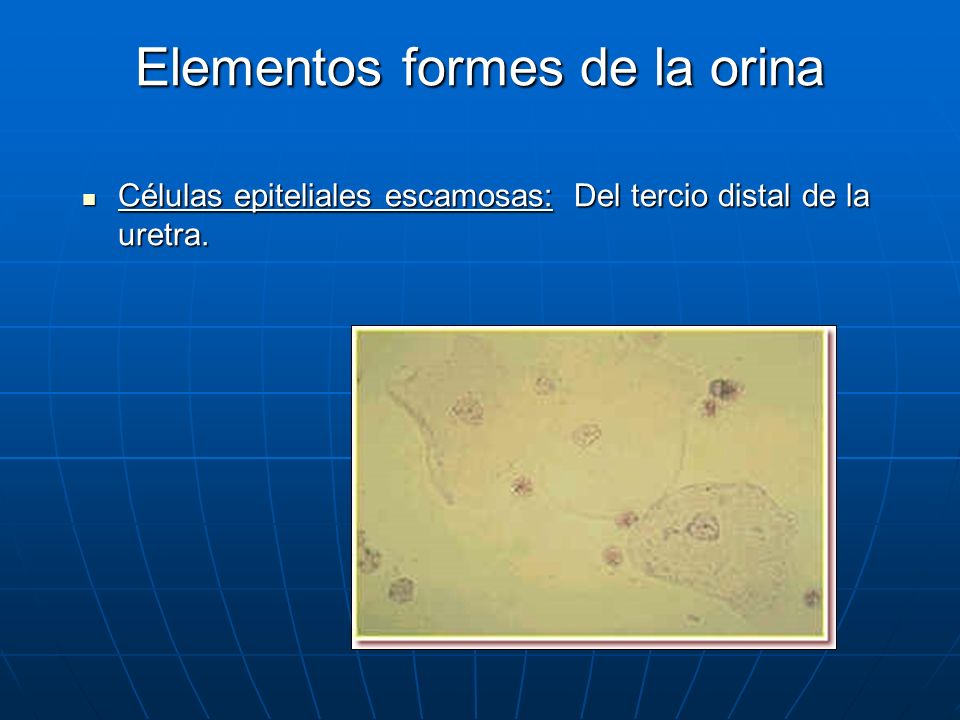 Elementos formes de la orina

Células epiteliales escamosas: Del tercio distal de la uretra.